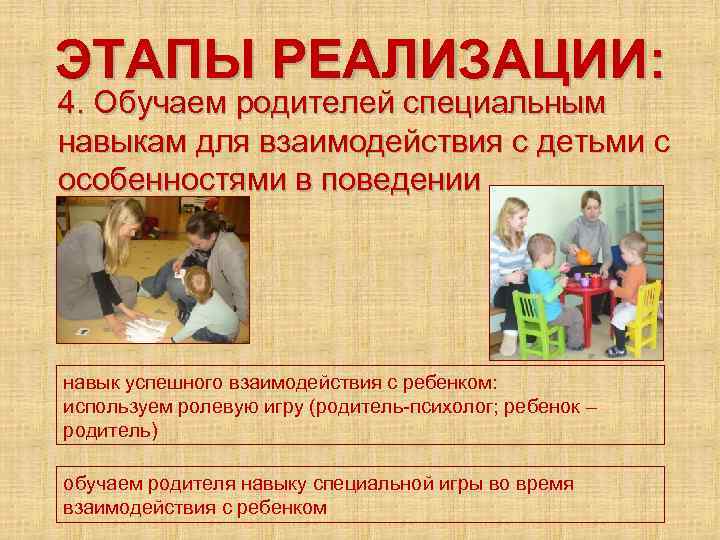 ЭТАПЫ РЕАЛИЗАЦИИ:

4. Обучаем родителей специальным навыкам для взаимодействия с детьми с особенностями в поведении

навык успешного взаимодействия с ребенком:
используем ролевую игру (родитель-психолог; ребенок – родитель)

обучаем родителя навыку специальной игры во время взаимодействия с ребенком